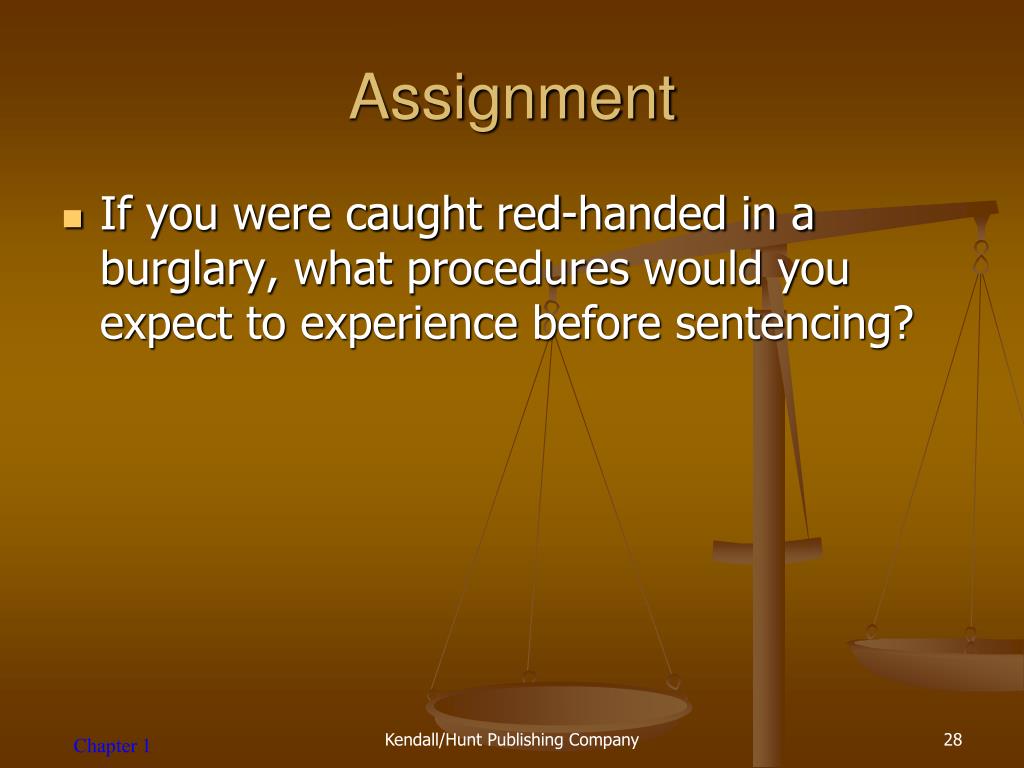 Assignment

If you were caught red-handed in a burglary, what procedures would you expect to experience before sentencing?

Chapter 1

Kendall/Hunt Publishing Company

28